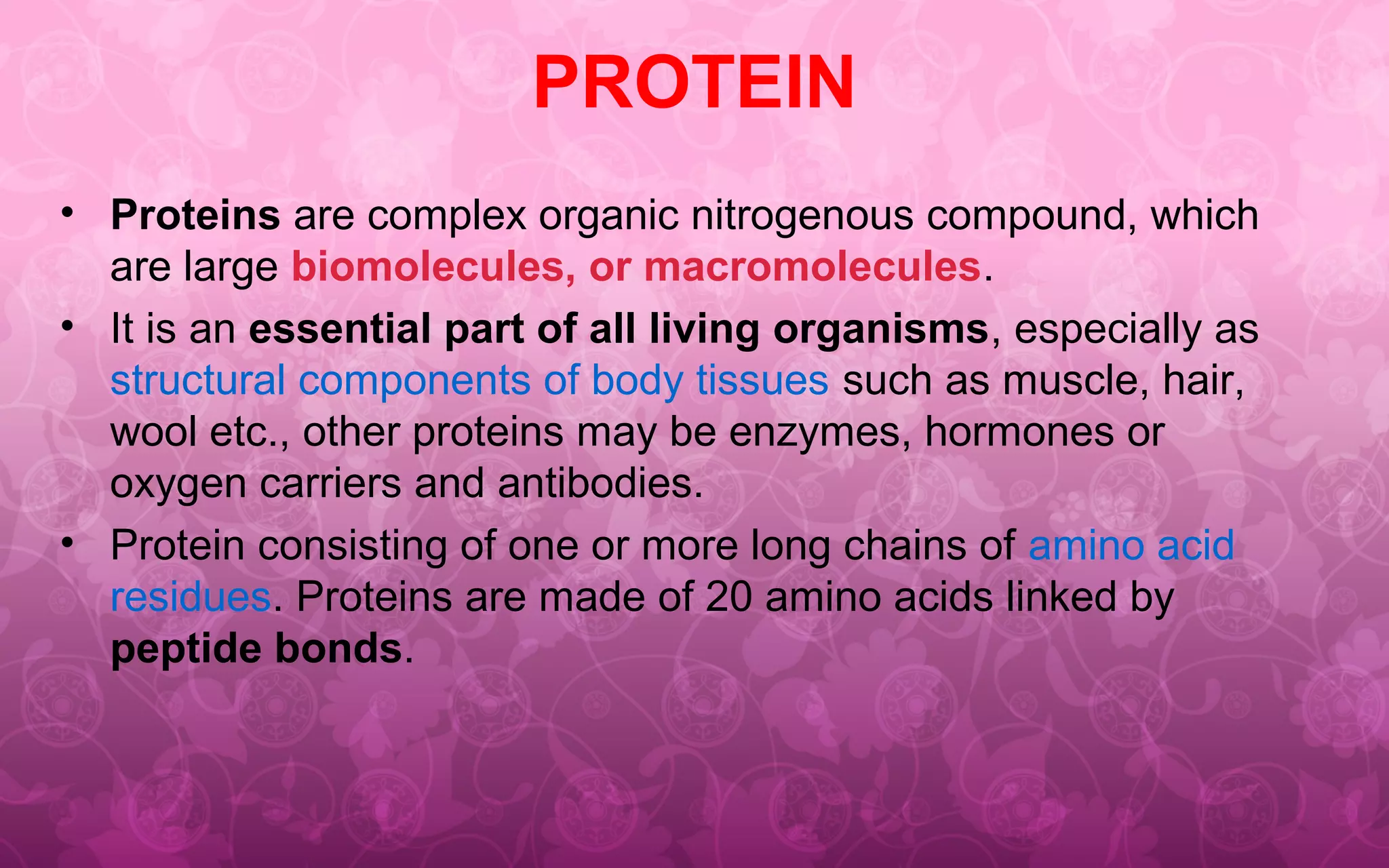 PROTEIN

• Proteins are complex organic nitrogenous compound, which are large biomolecules, or macromolecules.

• It is an essential part of all living organisms, especially as structural components of body tissues such as muscle, hair, wool etc., other proteins may be enzymes, hormones or oxygen carriers and antibodies.

• Protein consisting of one or more long chains of amino acid residues. Proteins are made of 20 amino acids linked by peptide bonds.